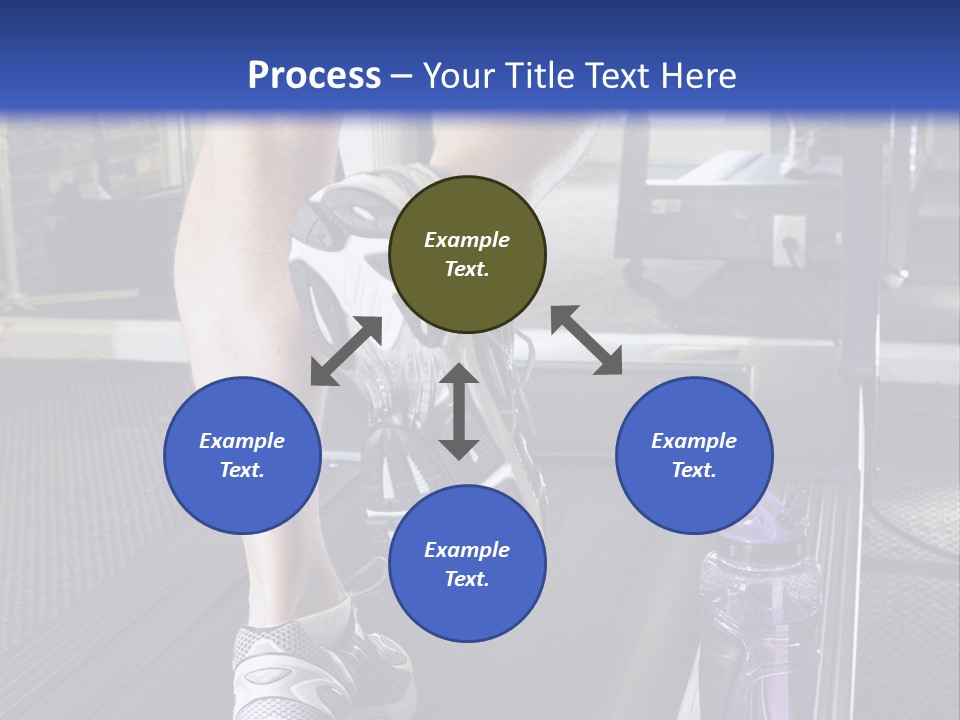 Process – Your Title Text Here

Example Text.

Example Text.

Example Text.

Example Text.